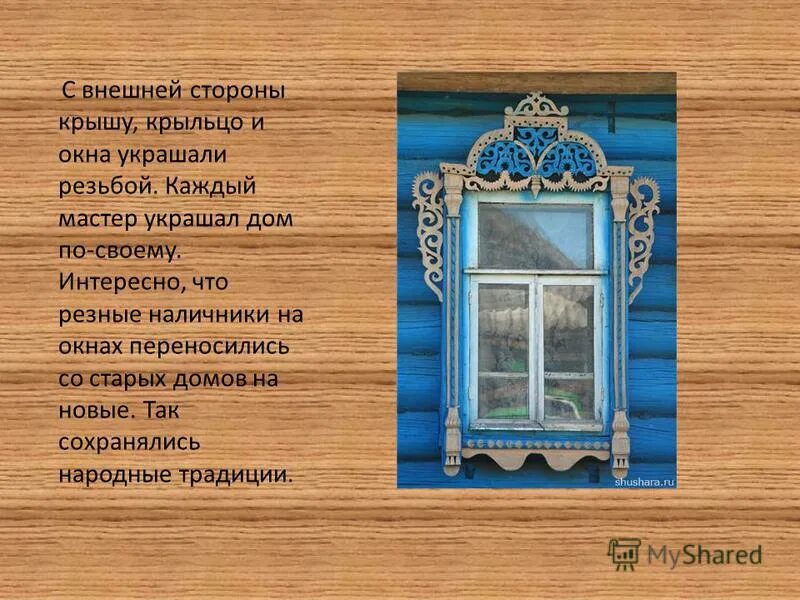 С внешней стороны крышу, крыльцо и окна украшали резьбой. Каждый мастер украшал дом по-своему. Интересно, что резные наличники на окнах переносились со старых домов на новые. Так сохранялись народные традиции.

shushara.ru

MyShared